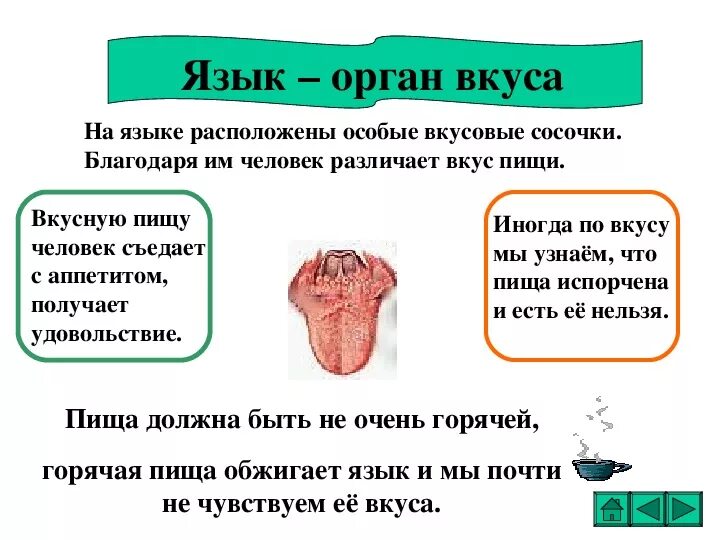 Язык – орган вкуса

На языке расположены особые вкусовые сосочки. Благодаря им человек различает вкус пищи.

Вкусную пищу человек съедает с аппетитом, получает удовольствие.

Иногда по вкусу мы узнаём, что пища испорчена и есть её нельзя.

Пища должна быть не очень горячей,

горячая пища обжигает язык и мы почти не чувствуем её вкуса.